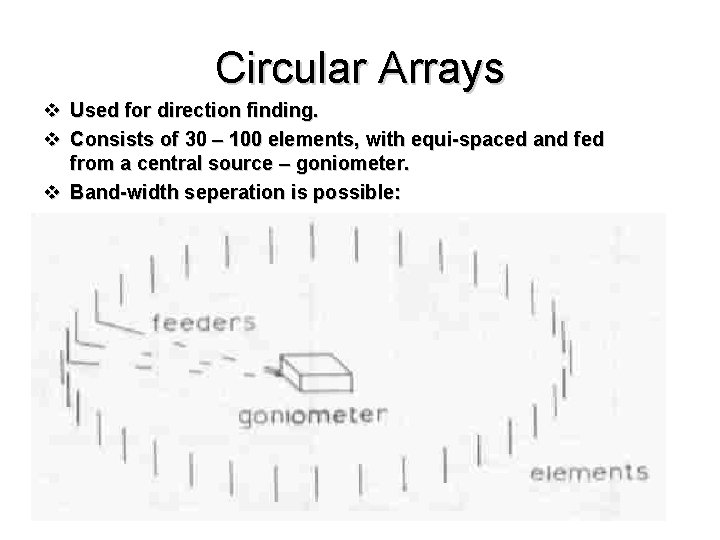 Circular Arrays

❖ Used for direction finding.

❖ Consists of 30 – 100 elements, with equi-spaced and fed from a central source – goniometer.

❖ Band-width seperation is possible:

feeders

goniometer

elements